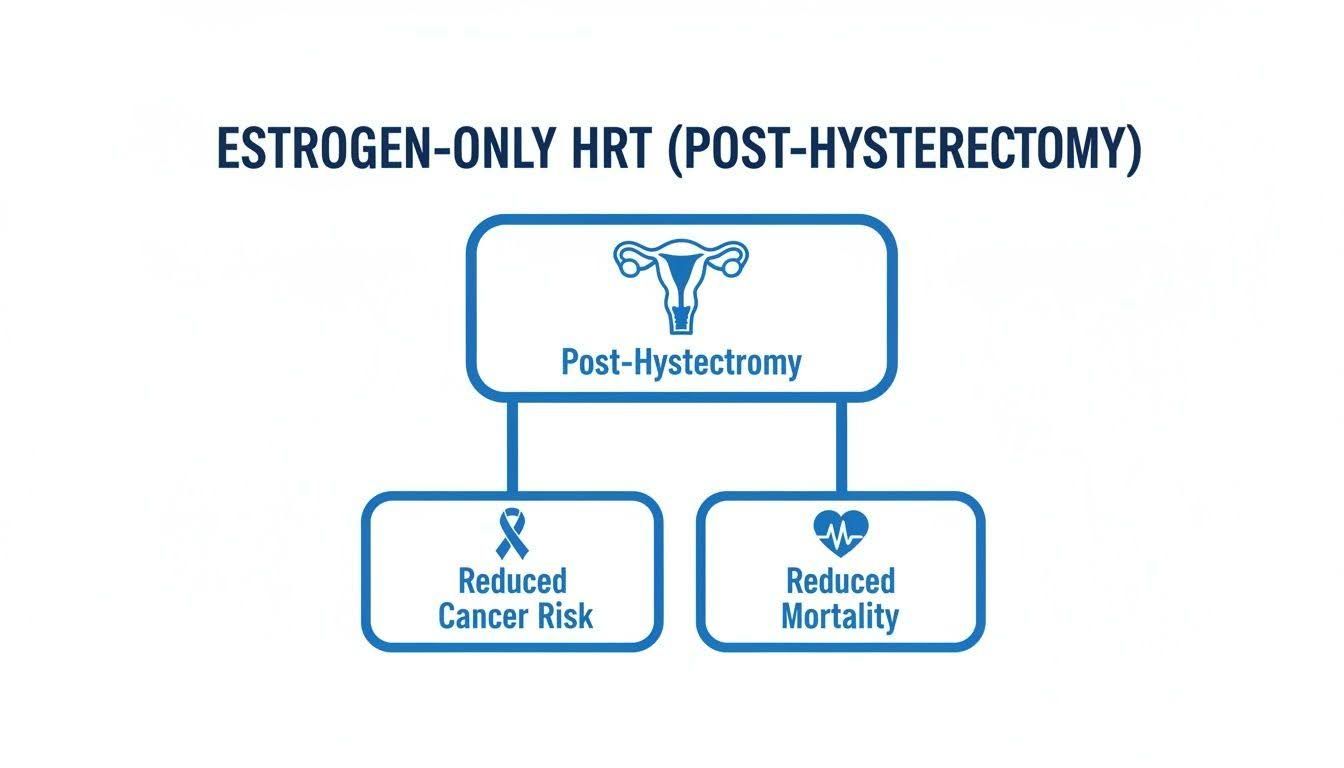 ESTROGEN-ONLY HRT (POST-HYSTERECTOMY)

Post-Hystectromy

Reduced Cancer Risk

Reduced Mortality